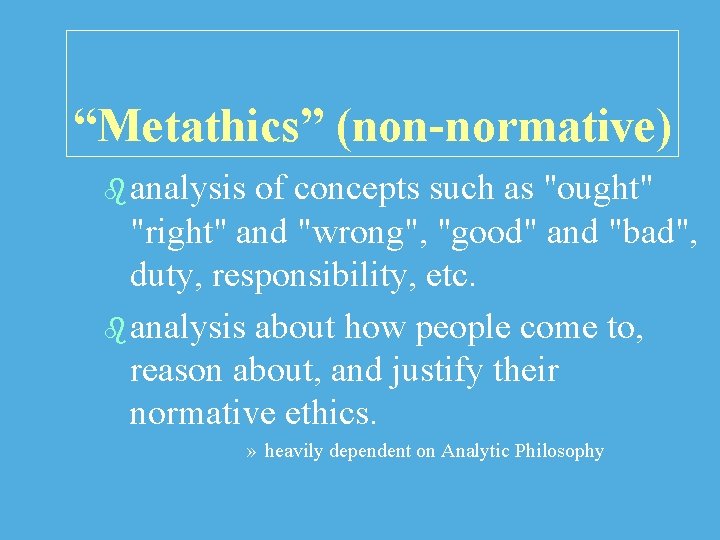 “Metathics” (non-normative)

analysis of concepts such as "ought" "right" and "wrong", "good" and "bad", duty, responsibility, etc.

analysis about how people come to, reason about, and justify their normative ethics.

» heavily dependent on Analytic Philosophy